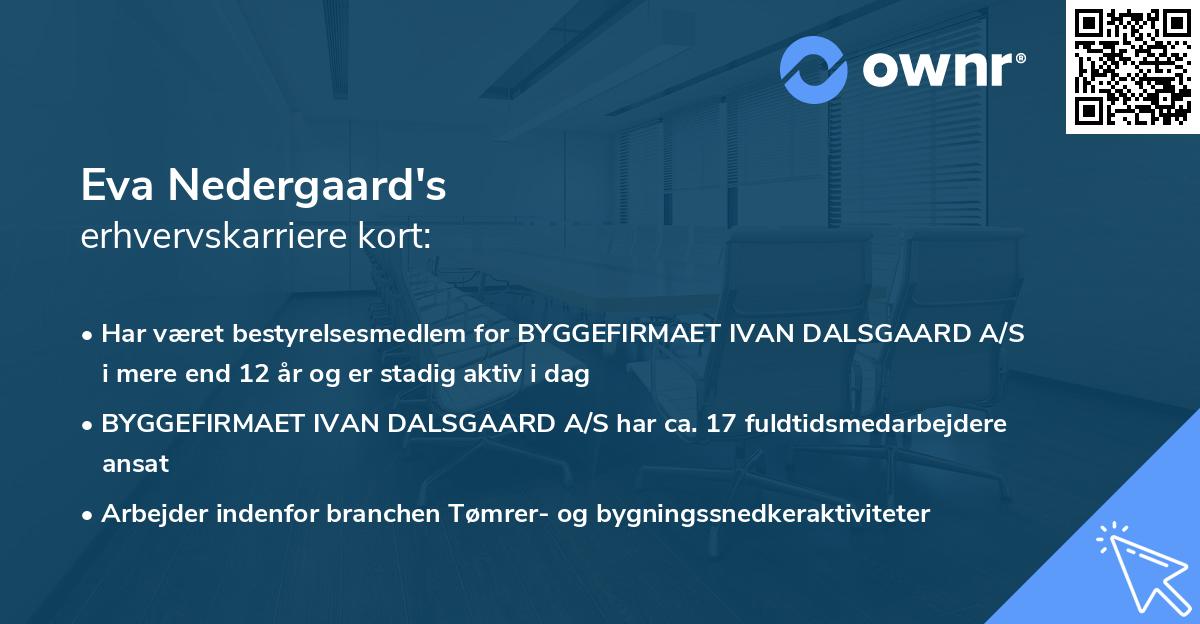 ownr®

Eva Nedergaard's
erhvervskarriere kort:

• Har været bestyrelsesmedlem for BYGGEFIRMAET IVAN DALSGAARD A/S i mere end 12 år og er stadig aktiv i dag

• BYGGEFIRMAET IVAN DALSGAARD A/S har ca. 17 fuldtidsmedarbejdere ansat

• Arbejder indenfor branchen Tømrer- og bygningssnedkeraktiviteter